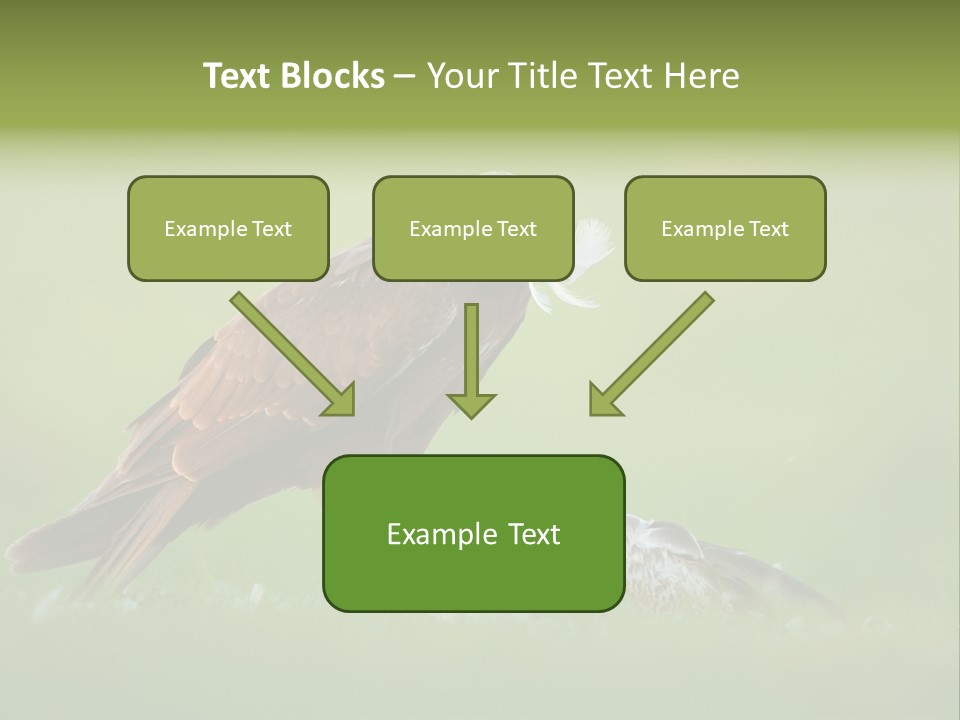 Text Blocks – Your Title Text Here

Example Text

Example Text

Example Text

Example Text